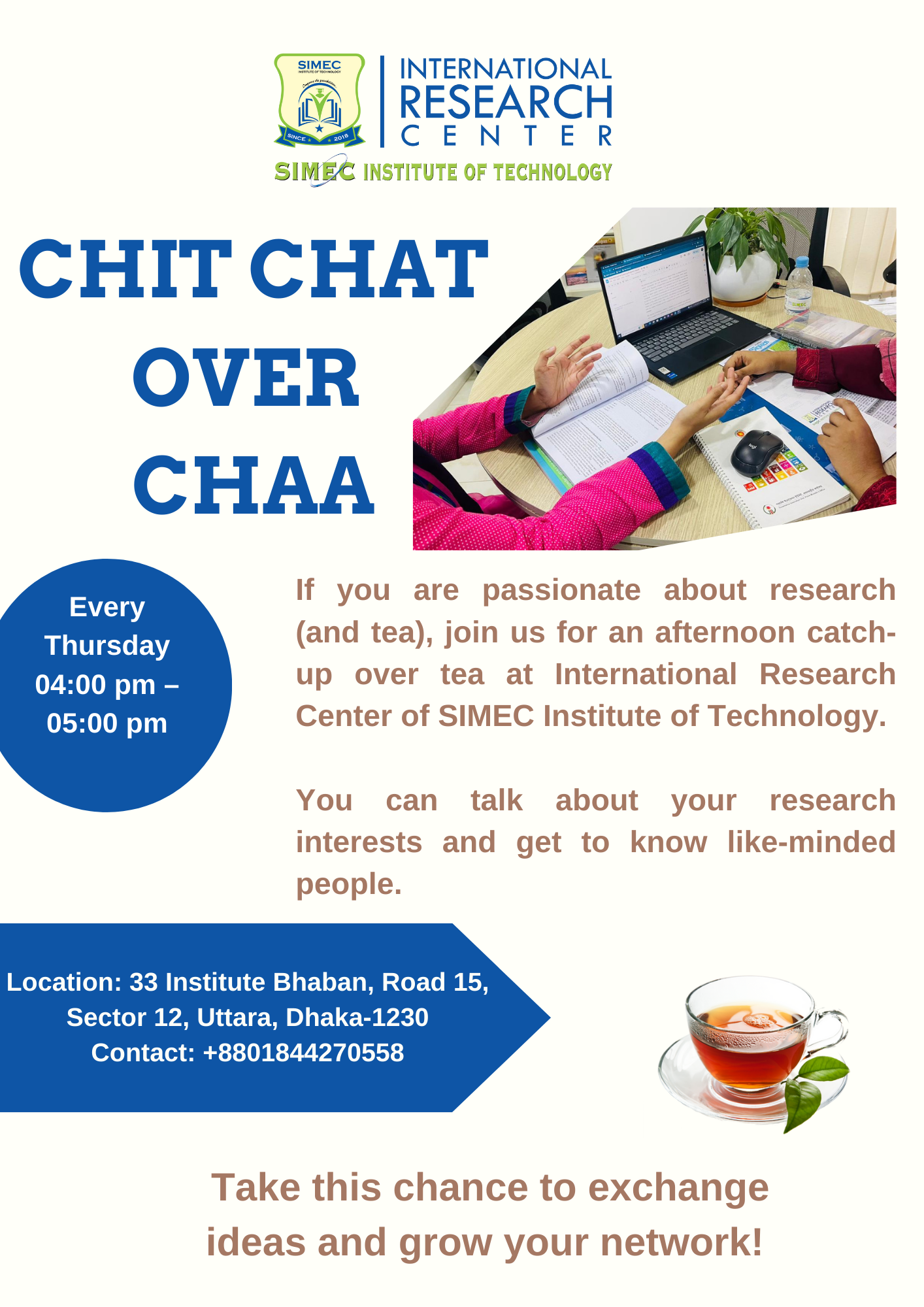 SIMEC
INSTITUTE OF TECHNOLOGY
SINCE 2018

INTERNATIONAL
RESEARCH
CENTER
SIMEC INSTITUTE OF TECHNOLOGY

CHIT CHAT
OVER
CHAA

Every Thursday
04:00 pm – 05:00 pm

If you are passionate about research (and tea), join us for an afternoon catch-up over tea at International Research Center of SIMEC Institute of Technology.

You can talk about your research interests and get to know like-minded people.

Location: 33 Institute Bhaban, Road 15, Sector 12, Uttara, Dhaka-1230
Contact: +8801844270558

Take this chance to exchange ideas and grow your network!